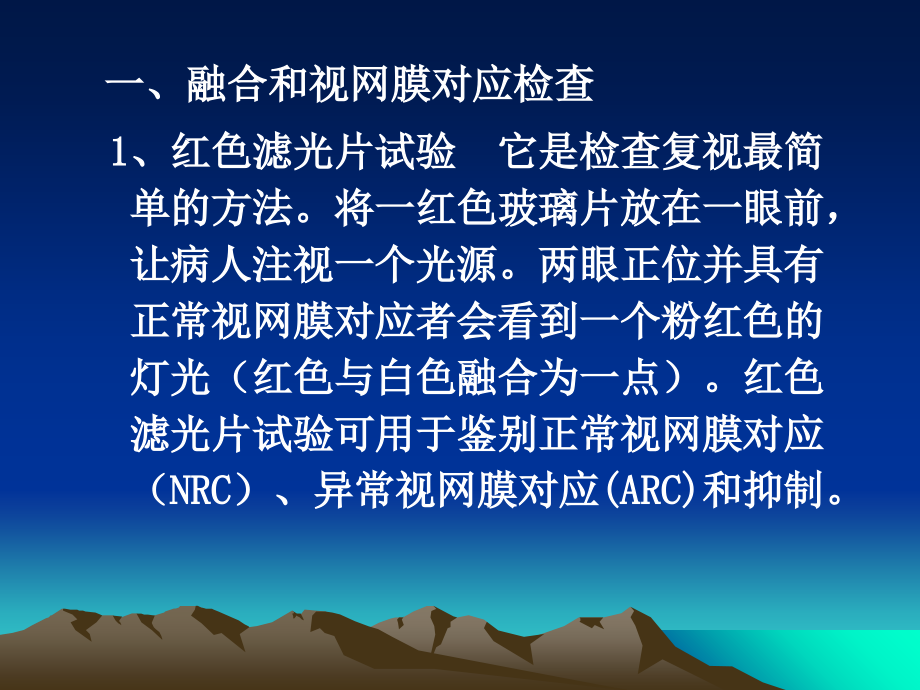 一、融合和视网膜对应检查

1、红色滤光片试验 它是检查复视最简单的方法。将一红色玻璃片放在一眼前，让病人注视一个光源。两眼正位并具有正常视网膜对应者会看到一个粉红色的灯光（红色与白色融合为一点）。红色滤光片试验可用于鉴别正常视网膜对应（NRC）、异常视网膜对应(ARC)和抑制。